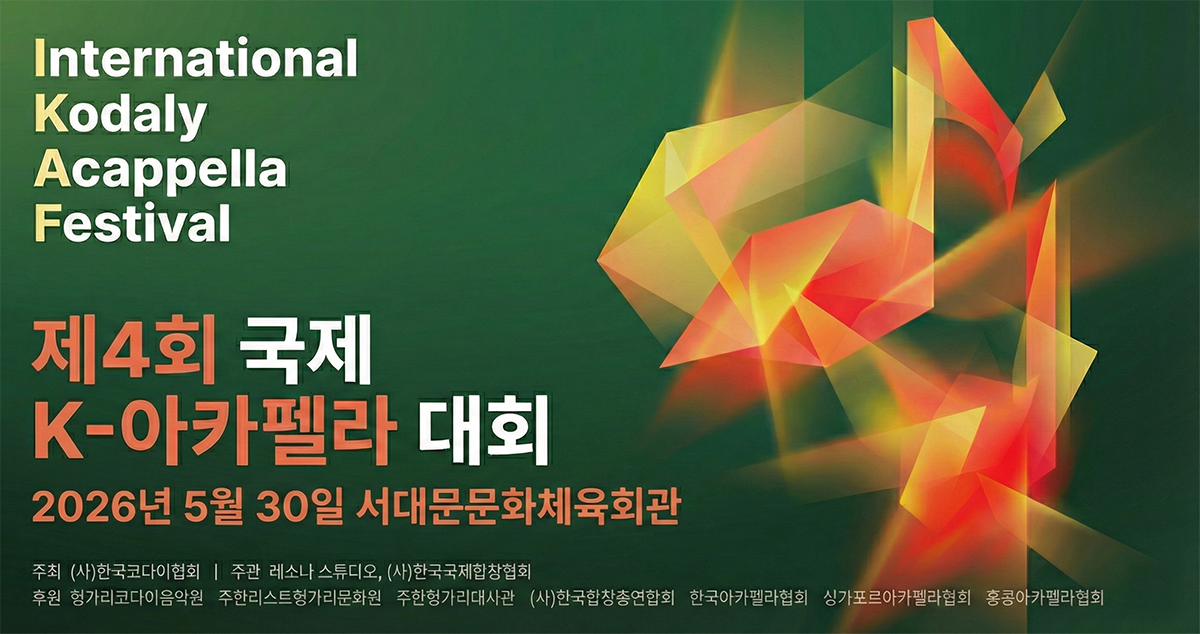 International
Kodaly
Acappella
Festival

제4회 국제
K-아카펠라 대회

2026년 5월 30일 서대문문화체육회관

주최 (사)한국코다이협회 | 주관 레소나 스튜디오, (사)한국국제합창협회
후원 헝가리코다이음악원 주한리스트헝가리문화원 주한헝가리대사관 (사)한국합창총연합회 한국아카펠라협회 싱가포르아카펠라협회 홍콩아카펠라협회